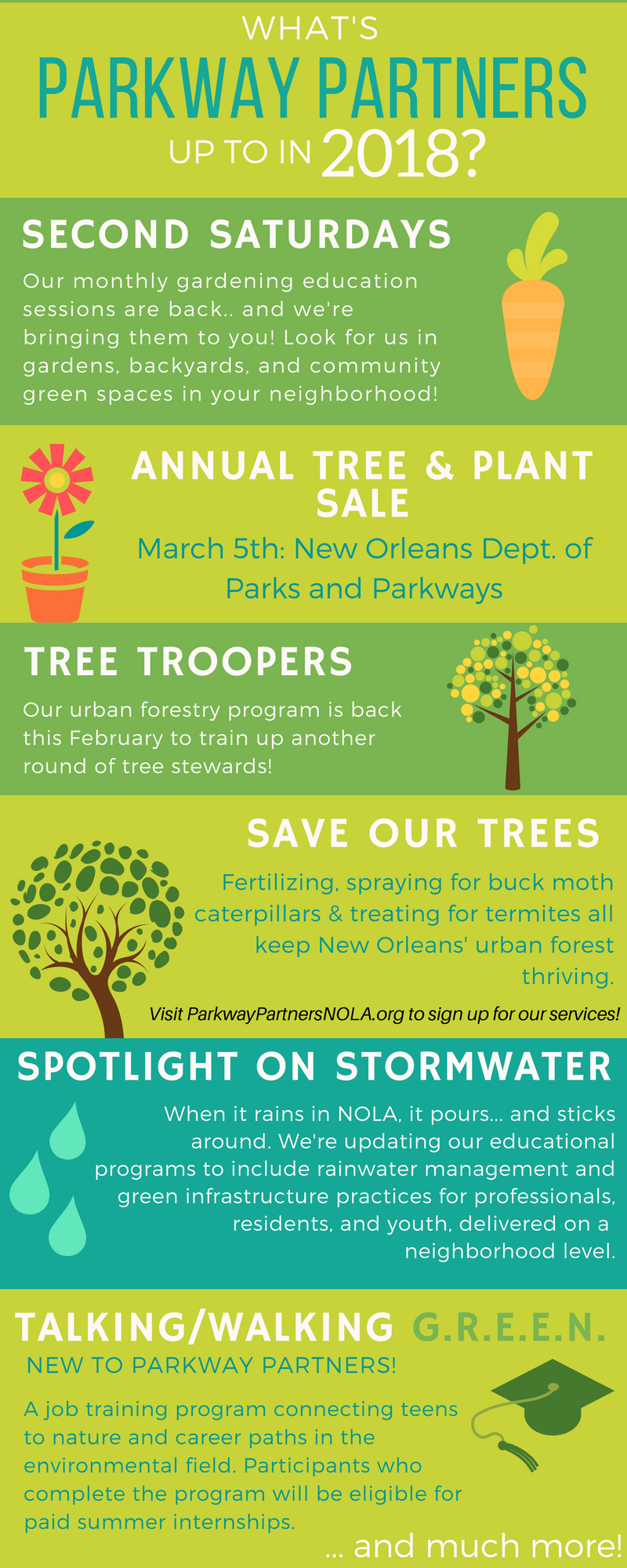 WHAT'S
PARKWAY PARTNERS
UP TO IN 2018?

SECOND SATURDAYS

Our monthly gardening education sessions are back.. and we're bringing them to you! Look for us in gardens, backyards, and community green spaces in your neighborhood!

ANNUAL TREE & PLANT SALE

March 5th: New Orleans Dept. of Parks and Parkways

TREE TROOPERS

Our urban forestry program is back this February to train up another round of tree stewards!

SAVE OUR TREES

Fertilizing, spraying for buck moth caterpillars & treating for termites all keep New Orleans' urban forest thriving.

Visit ParkwayPartnersNOLA.org to sign up for our services!

SPOTLIGHT ON STORMWATER

When it rains in NOLA, it pours... and sticks around. We're updating our educational programs to include rainwater management and green infrastructure practices for professionals, residents, and youth, delivered on a neighborhood level.

TALKING/WALKING G.R.E.E.N.

NEW TO PARKWAY PARTNERS!

A job training program connecting teens to nature and career paths in the environmental field. Participants who complete the program will be eligible for paid summer internships.

... and much more!